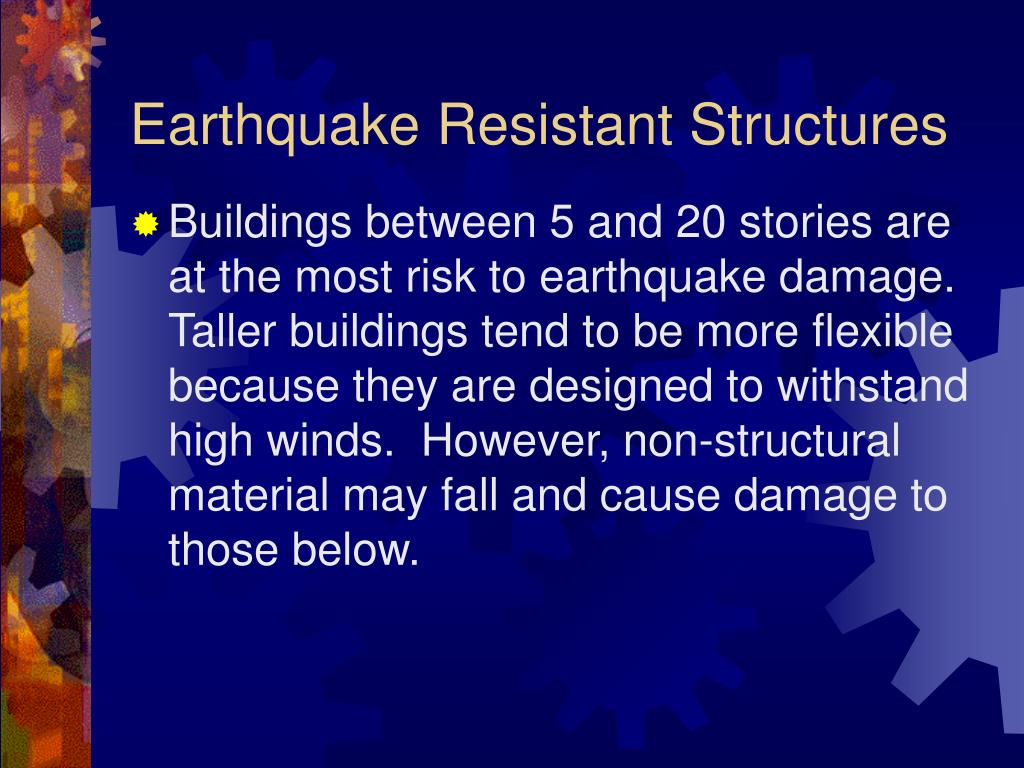 Earthquake Resistant Structures

Buildings between 5 and 20 stories are at the most risk to earthquake damage. Taller buildings tend to be more flexible because they are designed to withstand high winds. However, non-structural material may fall and cause damage to those below.